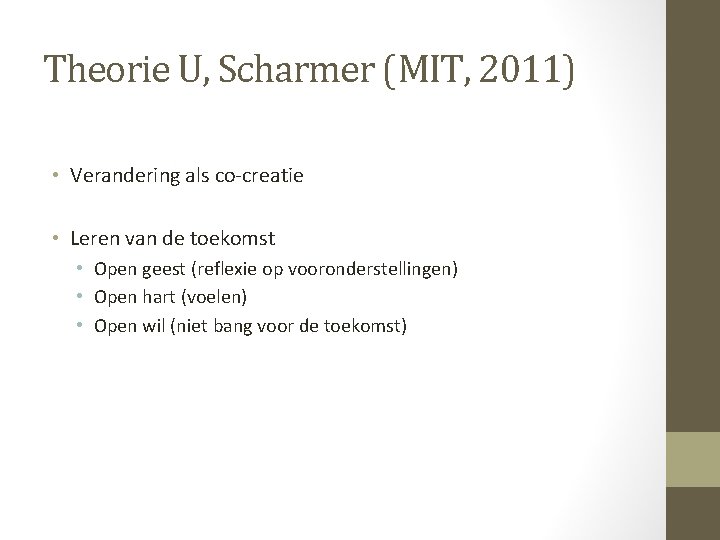 Theorie U, Scharmer (MIT, 2011)

• Verandering als co-creatie

• Leren van de toekomst
  • Open geest (reflexie op vooronderstellingen)
  • Open hart (voelen)
  • Open wil (niet bang voor de toekomst)